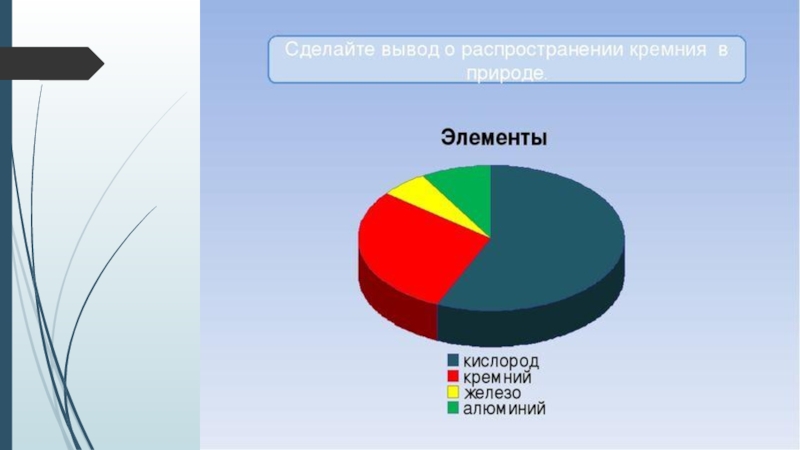 Сделайте вывод о распространении кремния в природе.

Элементы

кислород
кремний
железо
алюминий